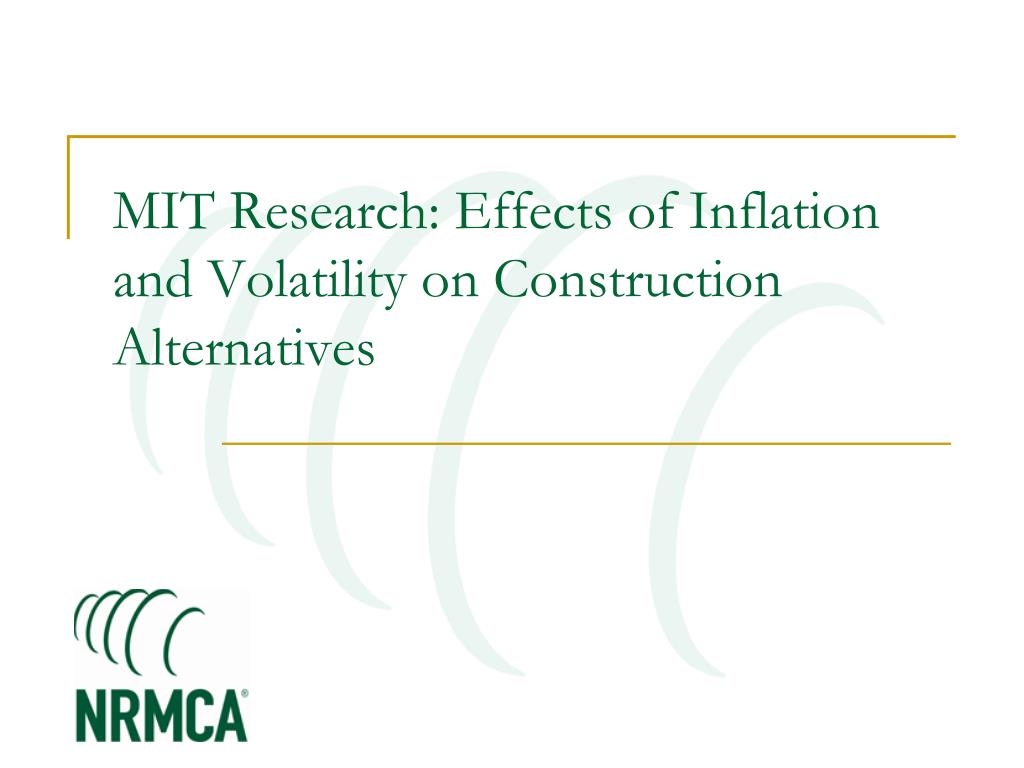 MIT Research: Effects of Inflation and Volatility on Construction Alternatives

NRMCA®